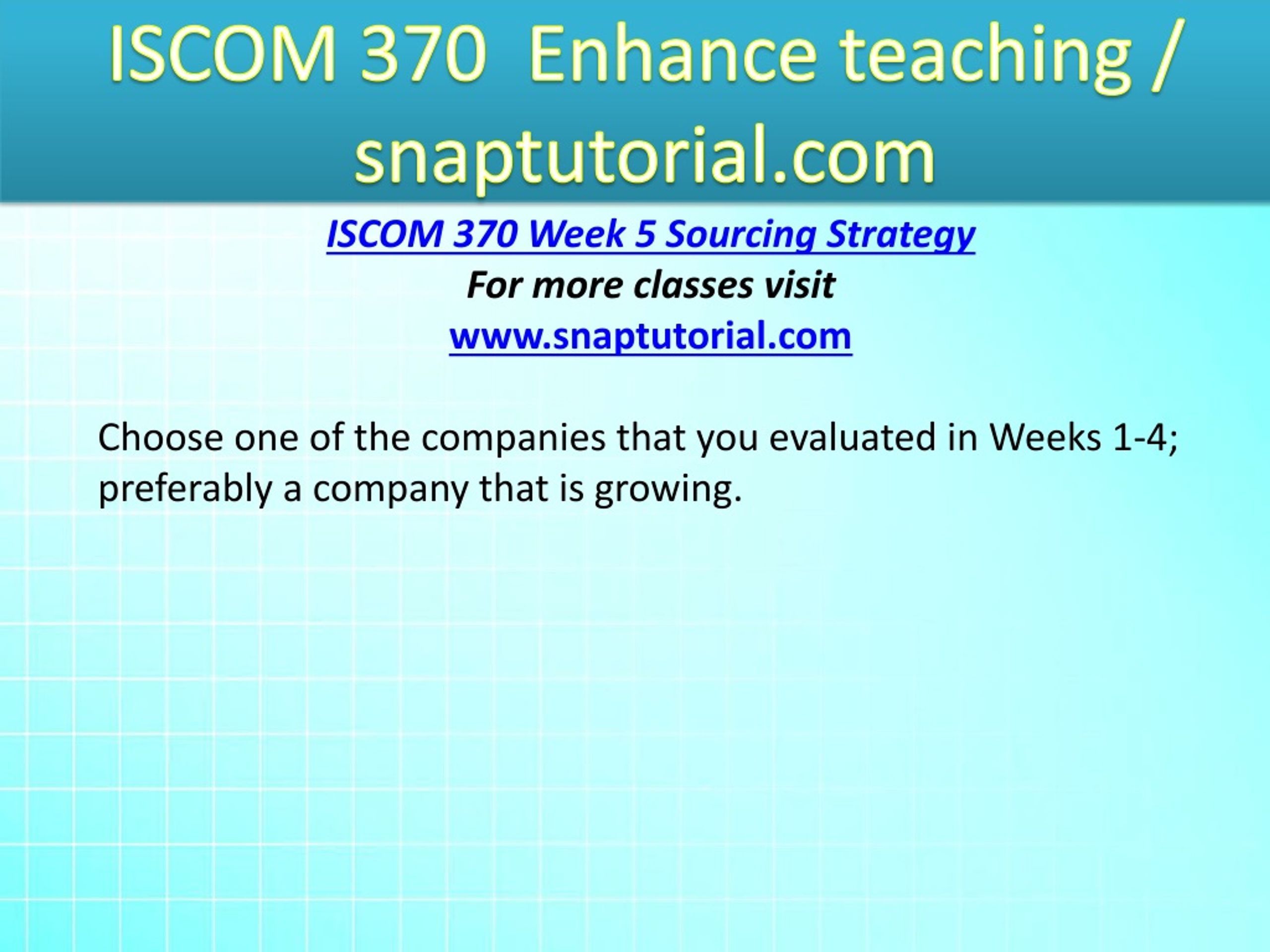 ISCOM 370 Enhance teaching / snaptutorial.com

ISCOM 370 Week 5 Sourcing Strategy
For more classes visit
www.snaptutorial.com

Choose one of the companies that you evaluated in Weeks 1-4; preferably a company that is growing.